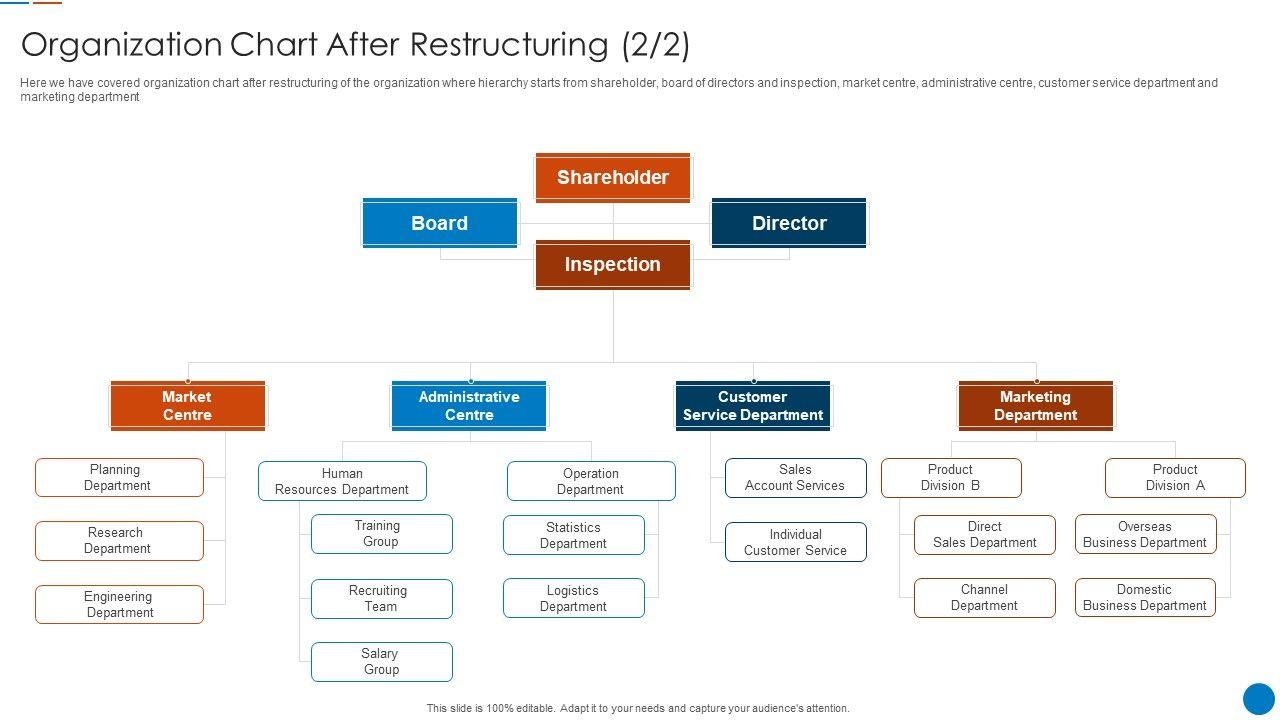 Organization Chart After Restructuring (2/2)

Here we have covered organization chart after restructuring of the organization where hierarchy starts from shareholder, board of directors and inspection, market centre, administrative centre, customer service department and marketing department

Shareholder

Board

Director

Inspection

Market Centre

Planning Department

Research Department

Engineering Department

Administrative Centre

Human Resources Department

Training Group

Recruiting Team

Salary Group

Operation Department

Statistics Department

Logistics Department

Customer Service Department

Sales Account Services

Individual Customer Service

Marketing Department

Product Division B

Direct Sales Department

Channel Department

Product Division A

Overseas Business Department

Domestic Business Department

This slide is 100% editable. Adapt it to your needs and capture your audience's attention.